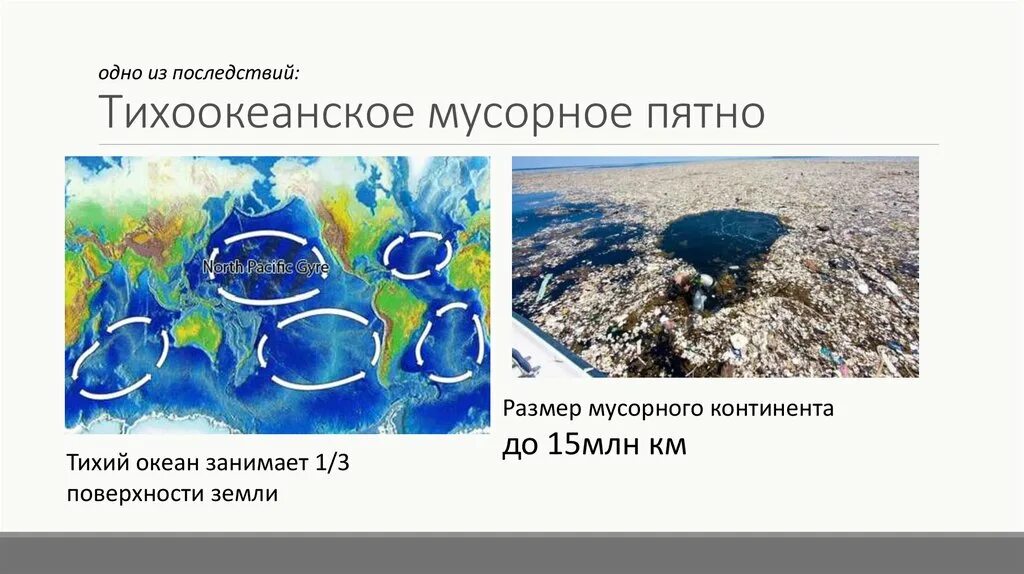 одно из последствий:

Тихоокеанское мусорное пятно

North Pacific Gyre

Тихий океан занимает 1/3 поверхности земли

Размер мусорного континента до 15млн км